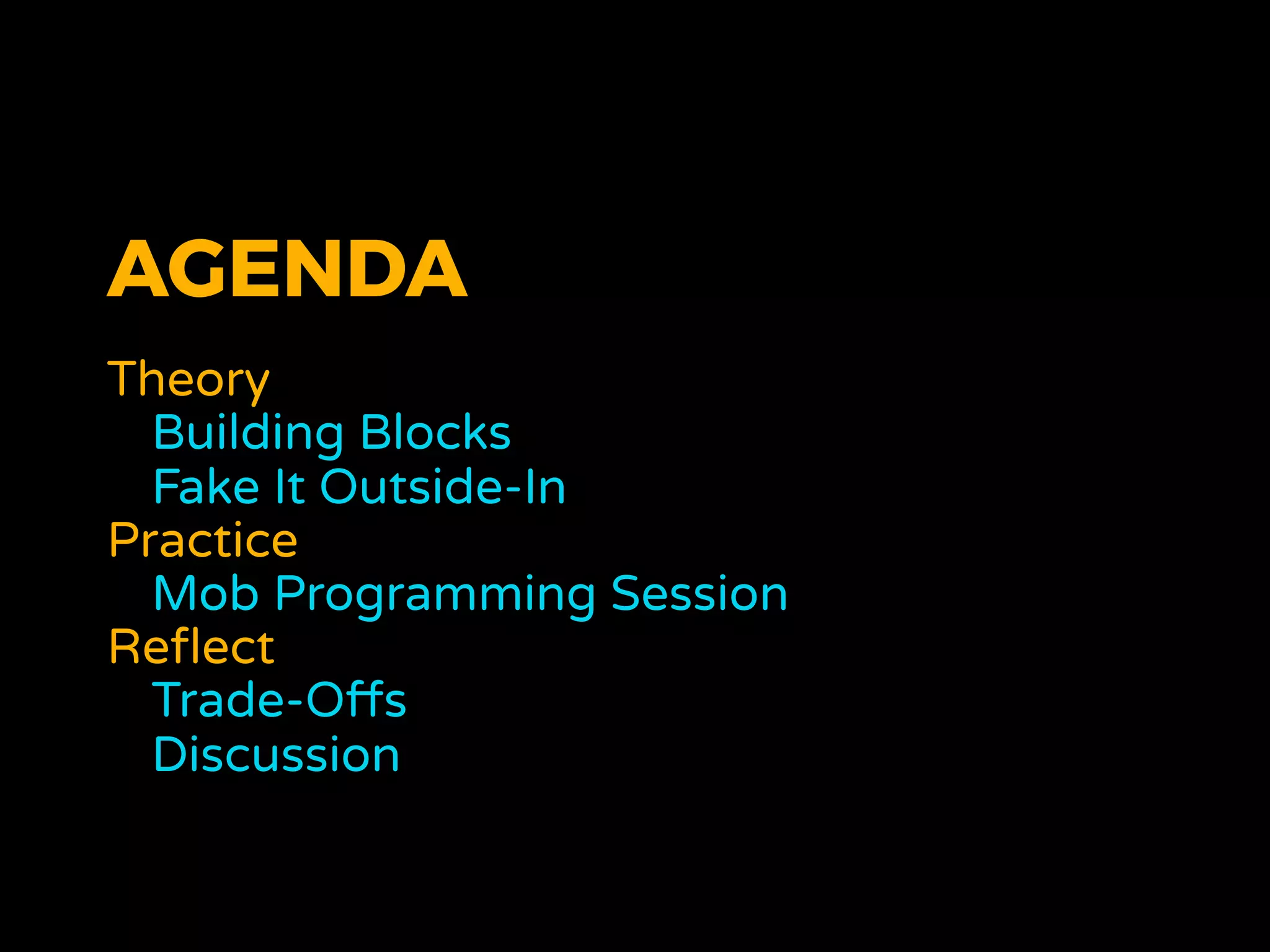 AGENDA

Theory
Building Blocks
Fake It Outside-In
Practice
Mob Programming Session
Reflect
Trade-Offs
Discussion